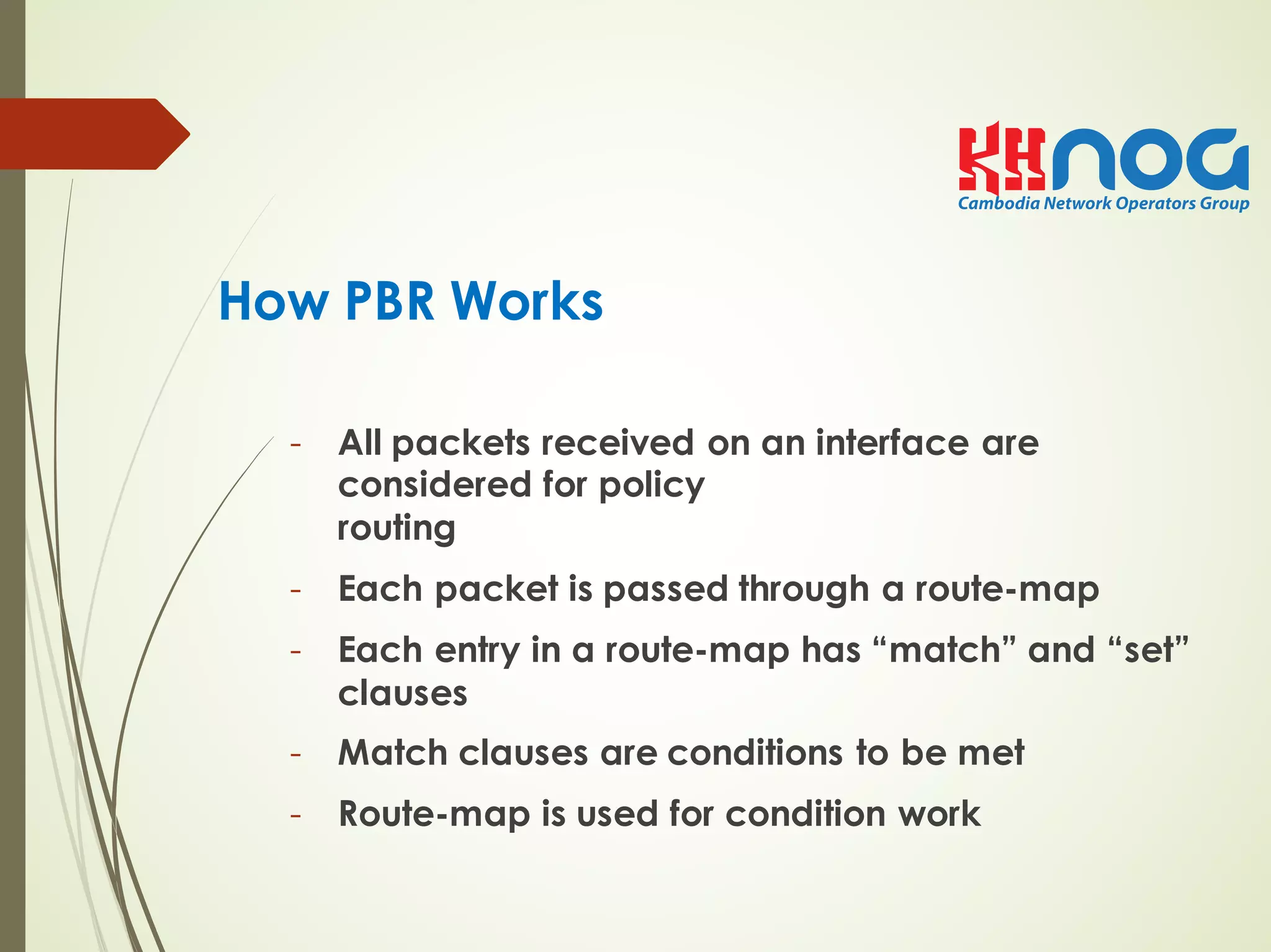 KHNOG
Cambodia Network Operators Group

How PBR Works

- All packets received on an interface are considered for policy routing
- Each packet is passed through a route-map
- Each entry in a route-map has “match” and “set” clauses
- Match clauses are conditions to be met
- Route-map is used for condition work